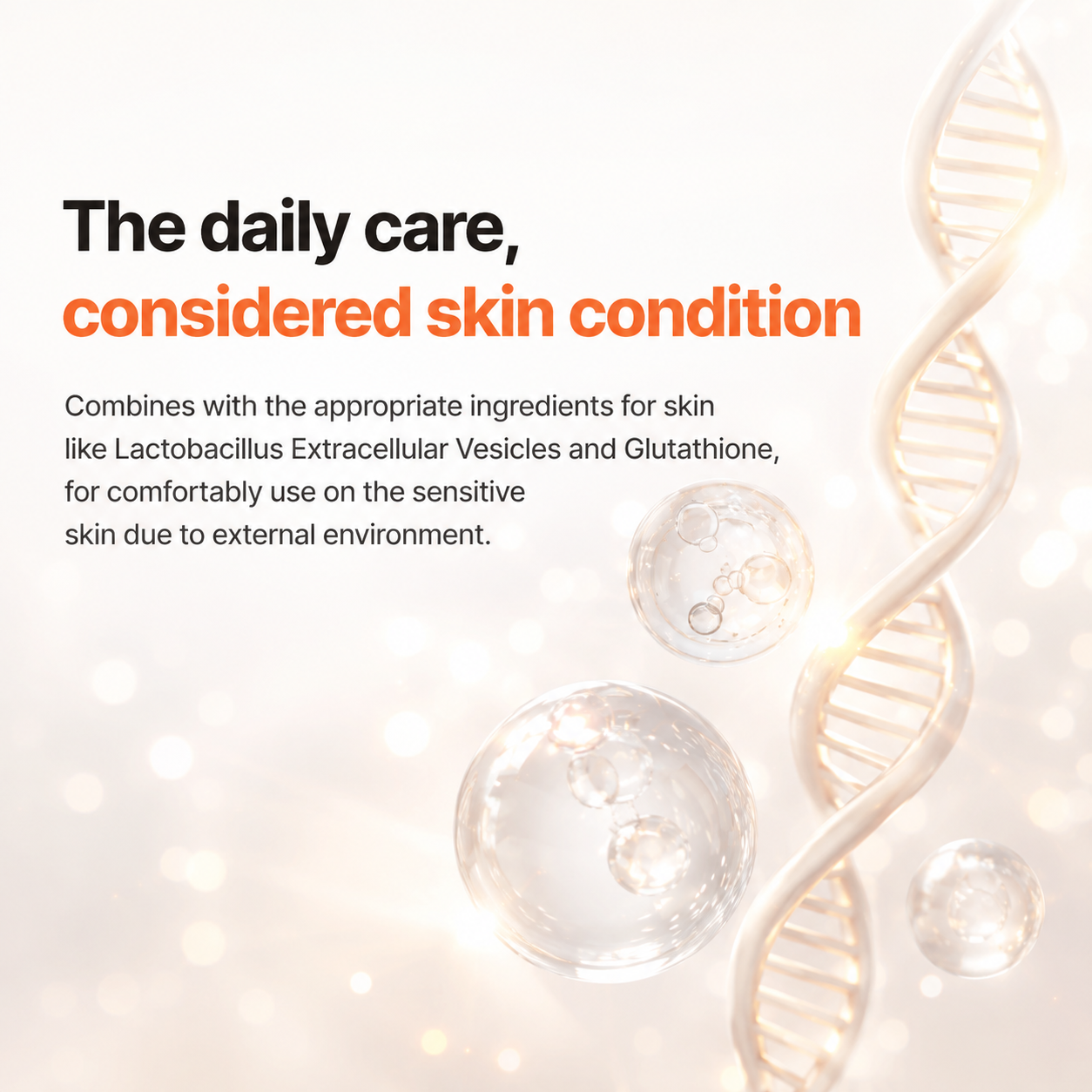 The daily care,
considered skin condition

Combines with the appropriate ingredients for skin like Lactobacillus Extracellular Vesicles and Glutathione, for comfortably use on the sensitive skin due to external environment.